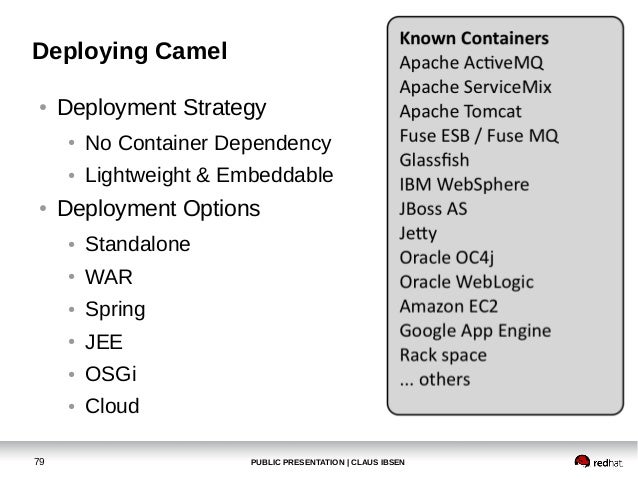 Deploying Camel

• Deployment Strategy
  • No Container Dependency
  • Lightweight & Embeddable
• Deployment Options
  • Standalone
  • WAR
  • Spring
  • JEE
  • OSGi
  • Cloud

Known Containers
Apache ActiveMQ
Apache ServiceMix
Apache Tomcat
Fuse ESB / Fuse MQ
Glassfish
IBM WebSphere
JBoss AS
Jetty
Oracle OC4j
Oracle WebLogic
Amazon EC2
Google App Engine
Rack space
... others

79

PUBLIC PRESENTATION | CLAUS IBSEN

redhat